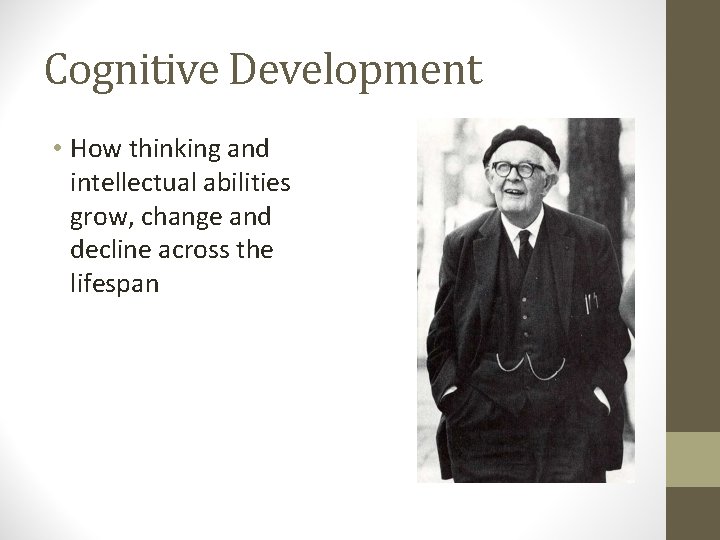 Cognitive Development

• How thinking and intellectual abilities grow, change and decline across the lifespan